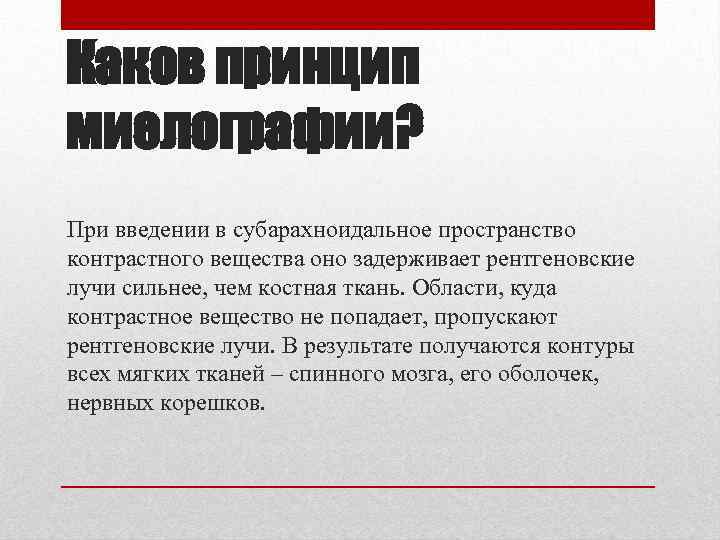 Каков принцип миелографии?

При введении в субарахноидальное пространство контрастного вещества оно задерживает рентгеновские лучи сильнее, чем костная ткань. Области, куда контрастное вещество не попадает, пропускают рентгеновские лучи. В результате получаются контуры всех мягких тканей – спинного мозга, его оболочек, нервных корешков.